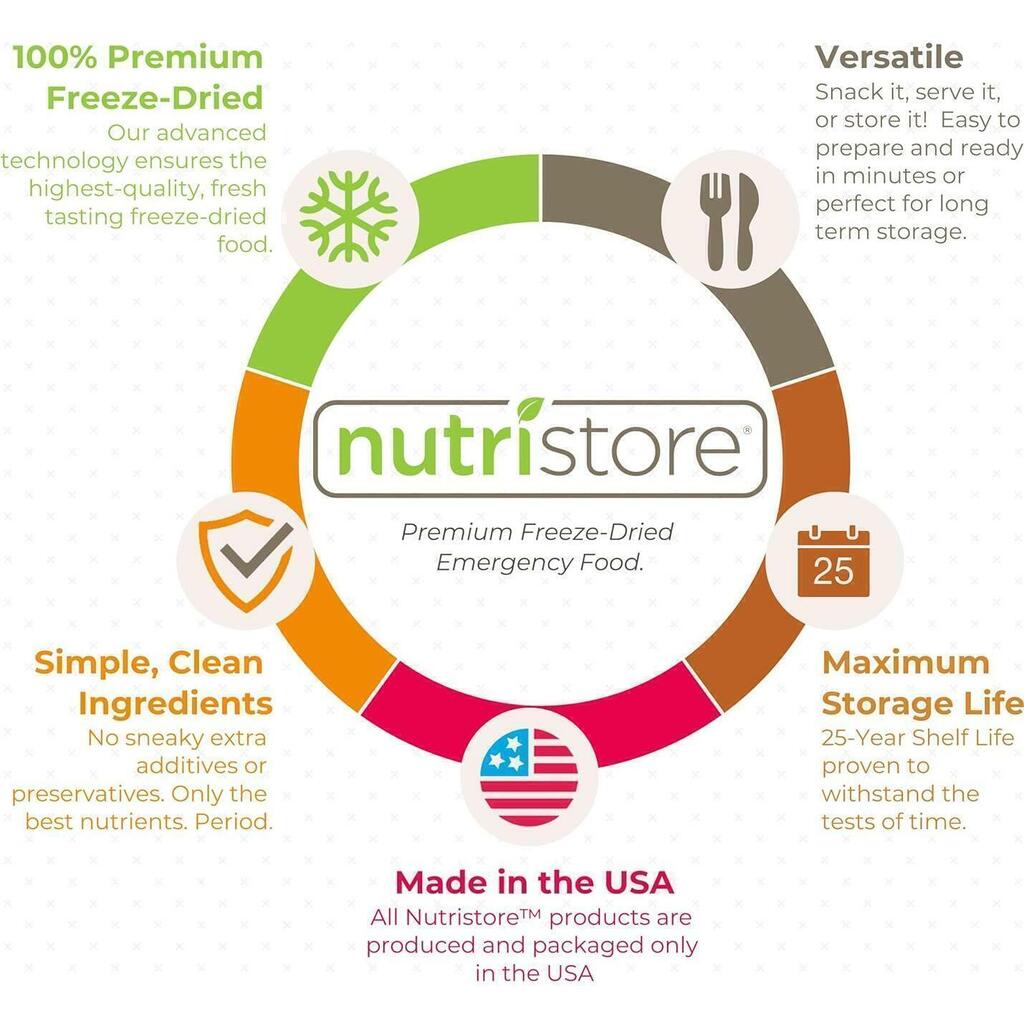 100% Premium Freeze-Dried
Our advanced technology ensures the highest-quality, fresh tasting freeze-dried food.

Versatile
Snack it, serve it, or store it! Easy to prepare and ready in minutes or perfect for long term storage.

nutristore®

Premium Freeze-Dried Emergency Food.

25

Simple, Clean Ingredients
No sneaky extra additives or preservatives. Only the best nutrients. Period.

Maximum Storage Life
25-Year Shelf Life proven to withstand the tests of time.

Made in the USA
All Nutristore™ products are produced and packaged only in the USA